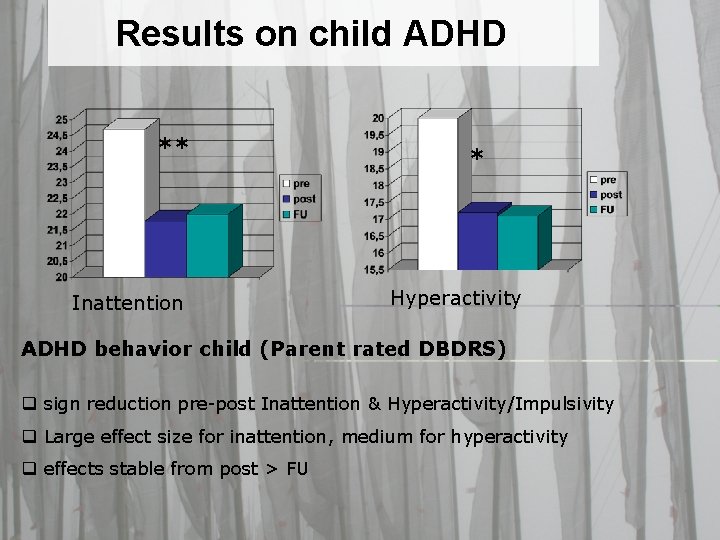 Results on child ADHD

25
24,5
24
23,5
23
22,5
22
21,5
21
20,5
20

**

pre
post
FU

Inattention

20
19,5
19
18,5
18
17,5
17
16,5
16
15,5

*

pre
post
FU

Hyperactivity

ADHD behavior child (Parent rated DBDRS)

❑ sign reduction pre-post Inattention & Hyperactivity/Impulsivity

❑ Large effect size for inattention, medium for hyperactivity

❑ effects stable from post > FU